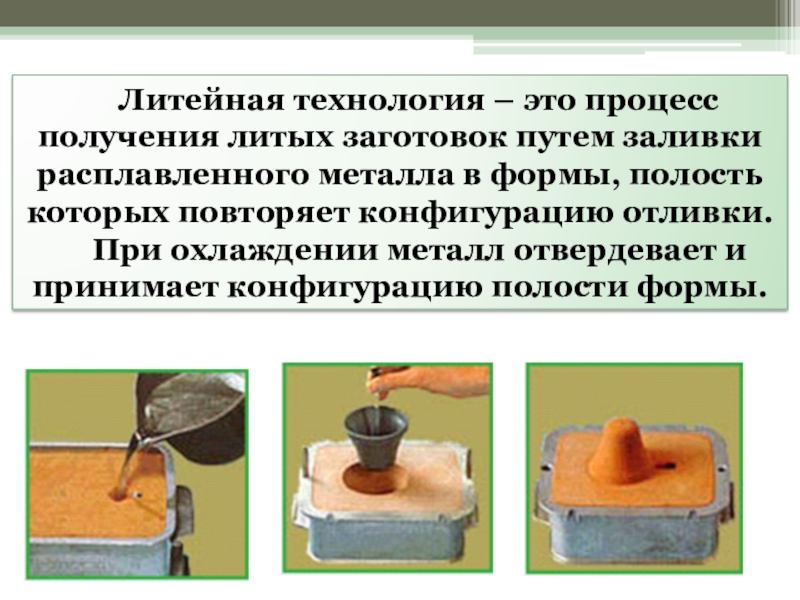 Литейная технология – это процесс получения литых заготовок путем заливки расплавленного металла в формы, полость которых повторяет конфигурацию отливки.

При охлаждении металл отвердевает и принимает конфигурацию полости формы.